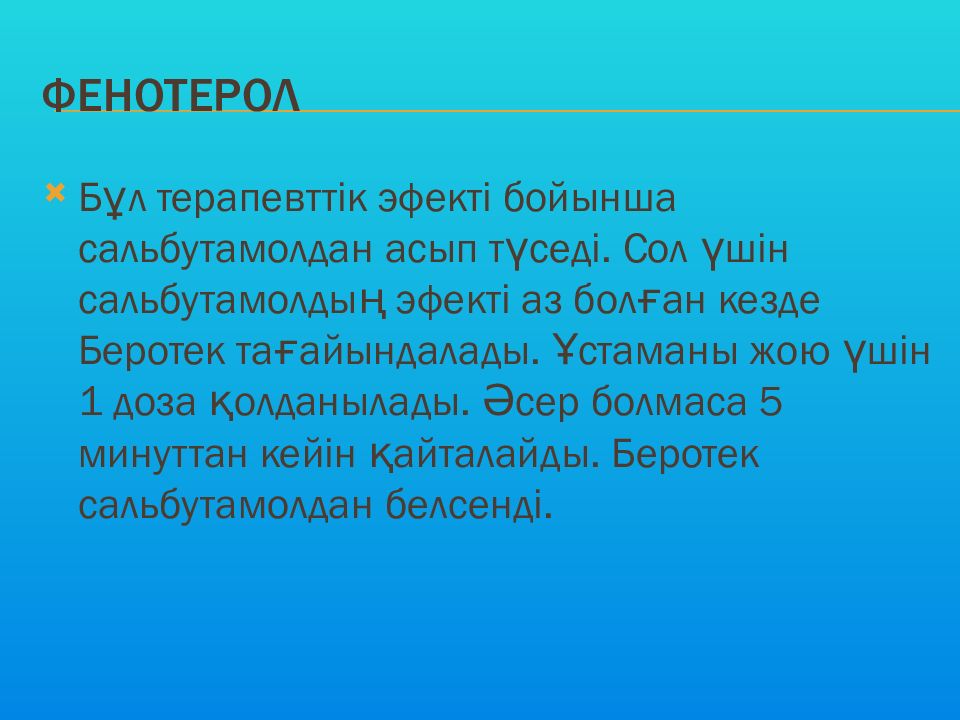 ФЕНОТЕРОЛ

Бұл терапевттік эфекті бойынша сальбутамолдан асып түседі. Сол үшін сальбутамолдың эфекті аз болған кезде Беротек тағайындалады. Ұстаманы жою үшін 1 доза қолданылады. Әсер болмаса 5 минуттан кейін қайталайды. Беротек сальбутамолдан белсенді.